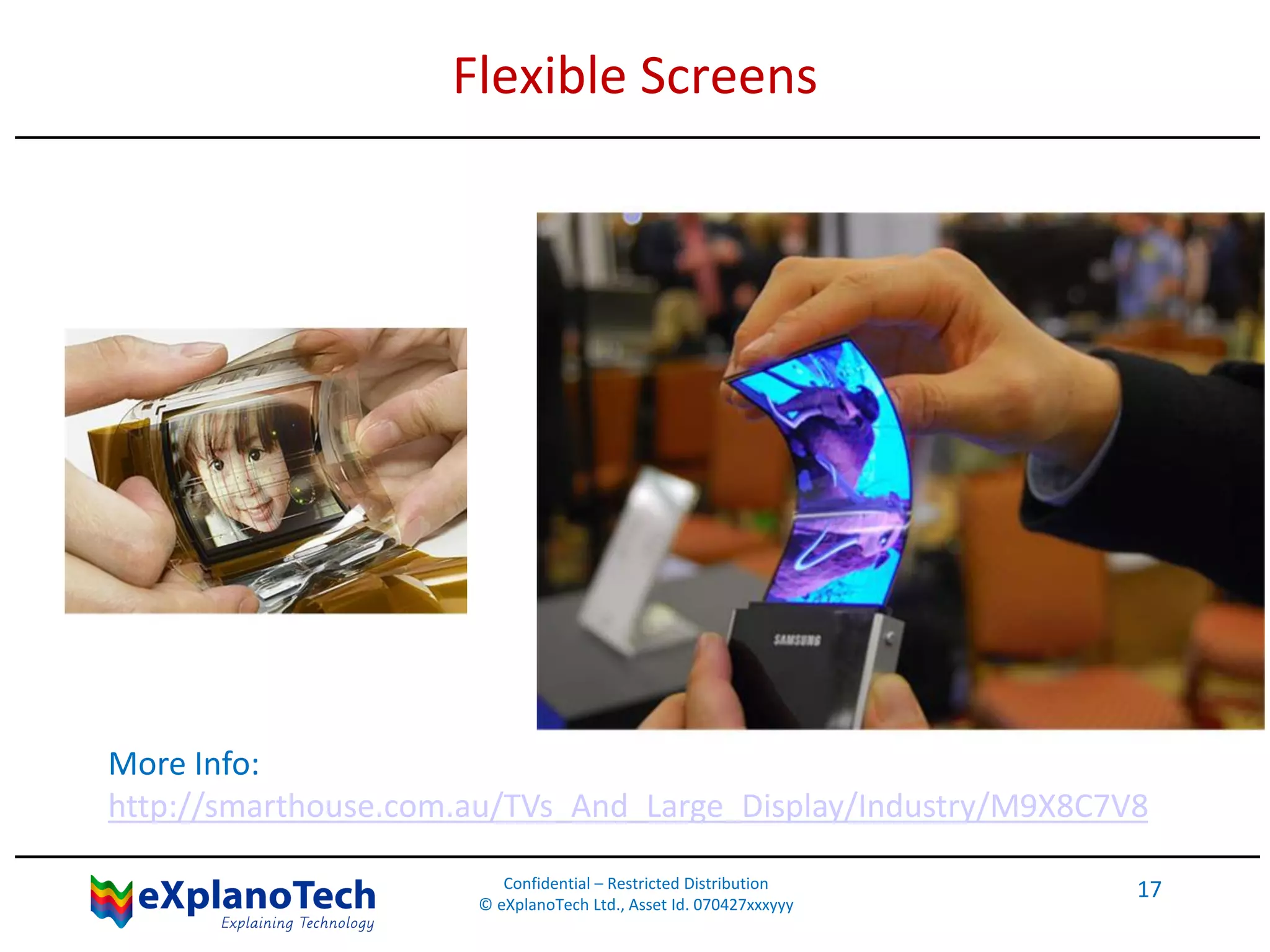 Flexible Screens

SAMSUNG

More Info:
http://smarthouse.com.au/TVs_And_Large_Display/Industry/M9X8C7V8

eXplanoTech
Explaining Technology

Confidential – Restricted Distribution
© eXplanoTech Ltd., Asset Id. 070427xxxyyy

17